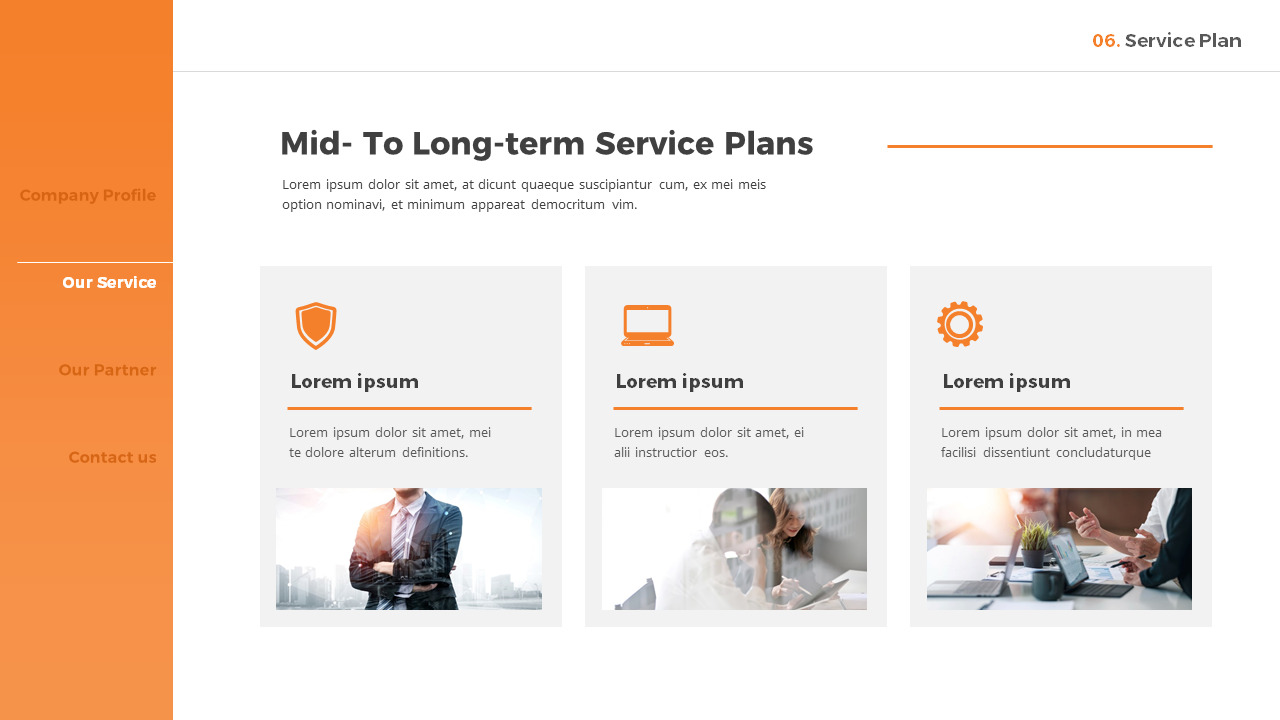 Company Profile

Our Service

Our Partner

Contact us

06. Service Plan

Mid- To Long-term Service Plans

Lorem ipsum dolor sit amet, at dicunt quaeque suscipiantur cum, ex mei meis option nominavi, et minimum appareat democritum vim.

Lorem ipsum

Lorem ipsum dolor sit amet, mei te dolore alterum definitions.

Lorem ipsum

Lorem ipsum dolor sit amet, ei alii instructior eos.

Lorem ipsum

Lorem ipsum dolor sit amet, in mea facilisi dissentiunt concludaturque